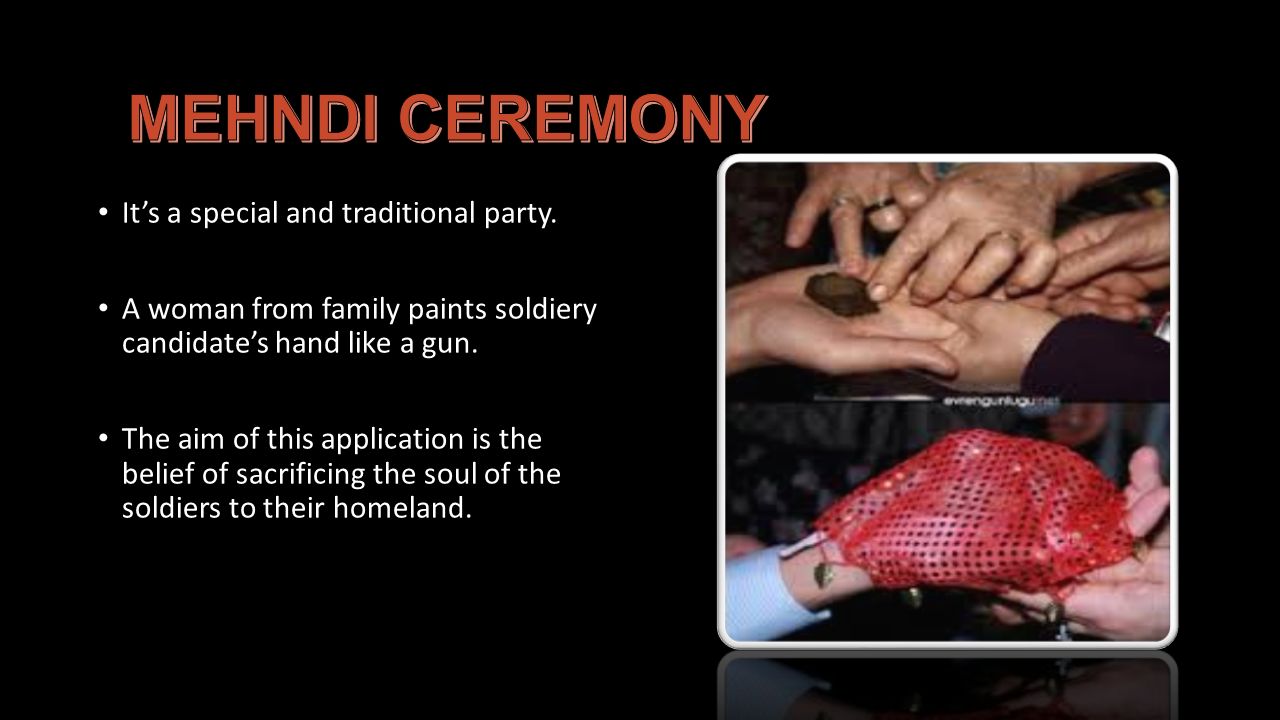 MEHNDI CEREMONY

• It's a special and traditional party.

• A woman from family paints soldiery candidate's hand like a gun.

• The aim of this application is the belief of sacrificing the soul of the soldiers to their homeland.

evrengunlugu.net